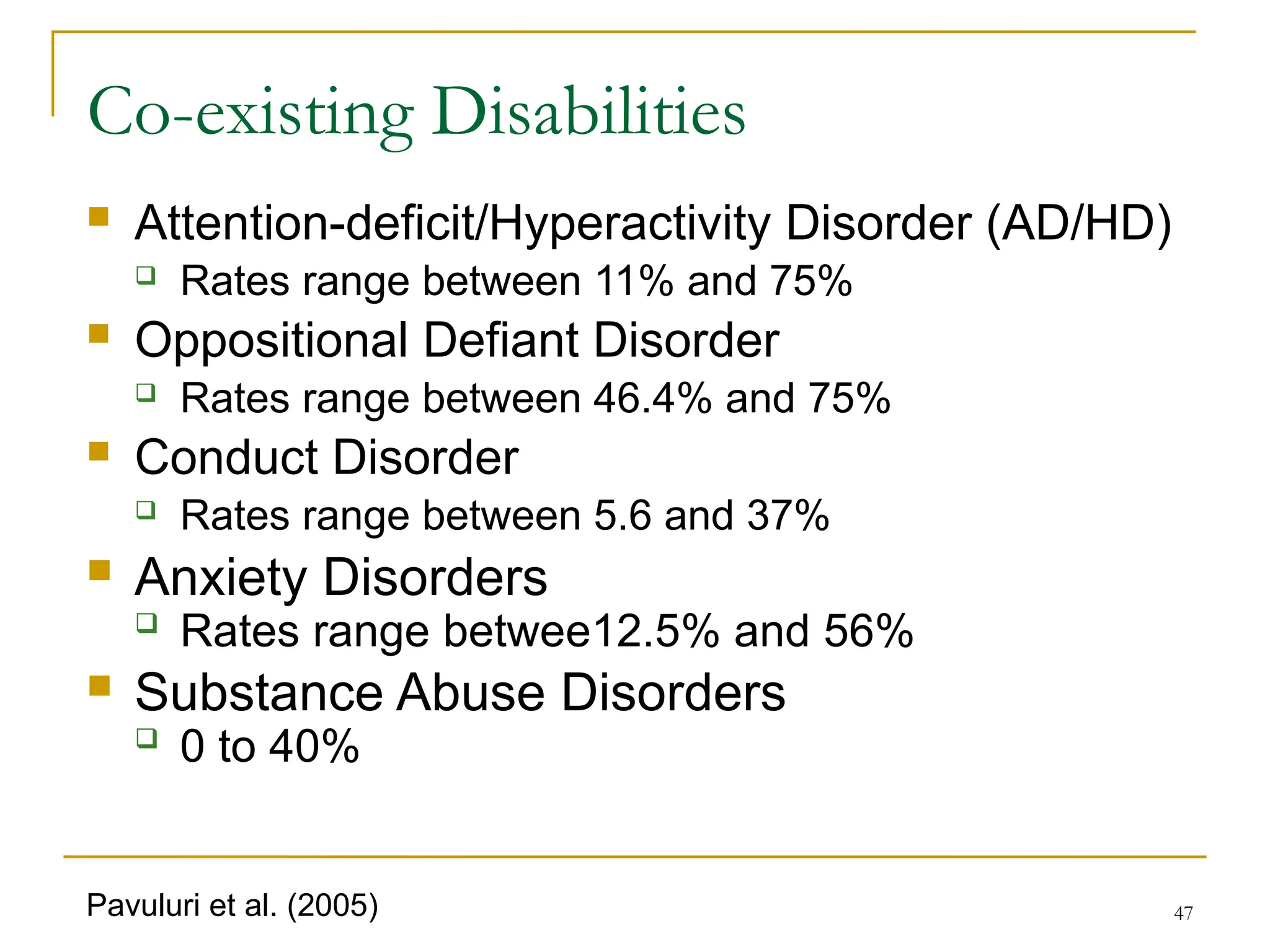 Co-existing Disabilities

Attention-deficit/Hyperactivity Disorder (AD/HD)

Rates range between 11% and 75%

Oppositional Defiant Disorder

Rates range between 46.4% and 75%

Conduct Disorder

Rates range between 5.6 and 37%

Anxiety Disorders

Rates range betwee12.5% and 56%

Substance Abuse Disorders

0 to 40%

Pavuluri et al. (2005)

47